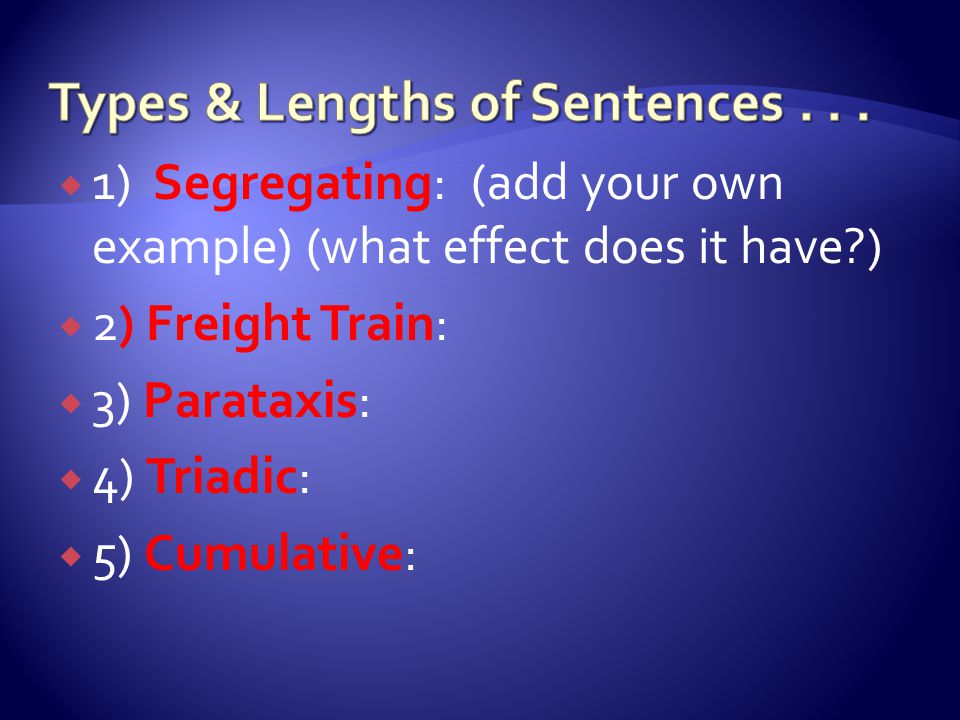 Types & Lengths of Sentences . . .

1) Segregating: (add your own example) (what effect does it have?)

2) Freight Train:

3) Parataxis:

4) Triadic:

5) Cumulative: